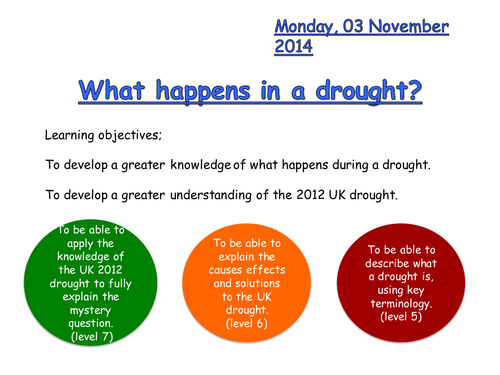 Monday, 03 November 2014

What happens in a drought?

Learning objectives;

To develop a greater knowledge of what happens during a drought.

To develop a greater understanding of the 2012 UK drought.

To be able to apply the knowledge of the UK 2012 drought to fully explain the mystery question. (level 7)

To be able to explain the causes effects and solutions to the UK drought. (level 6)

To be able to describe what a drought is, using key terminology. (level 5)